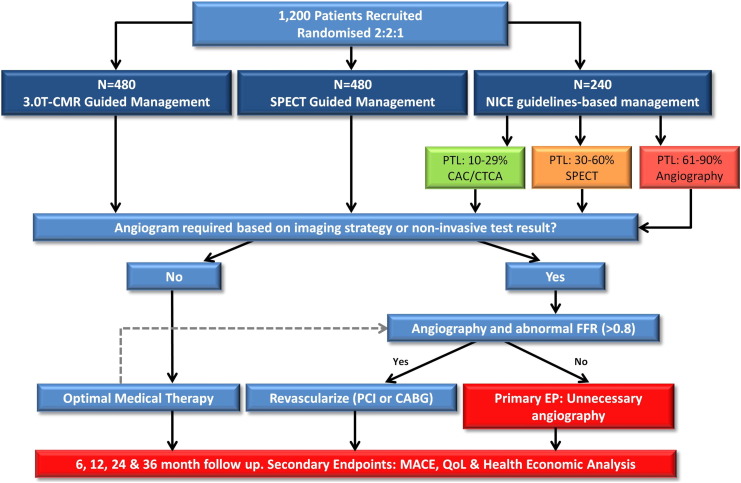 1,200 Patients Recruited
Randomised 2:2:1

N=480
3.0T-CMR Guided Management

N=480
SPECT Guided Management

N=240
NICE guidelines-based management

PTL: 10-29%
CAC/CTCA

PTL: 30-60%
SPECT

PTL: 61-90%
Angiography

Angiogram required based on imaging strategy or non-invasive test result?

No

Yes

Angiography and abnormal FFR (>0.8)

Yes

No

Optimal Medical Therapy

Revascularize (PCI or CABG)

Primary EP: Unnecessary angiography

6, 12, 24 & 36 month follow up. Secondary Endpoints: MACE, QoL & Health Economic Analysis